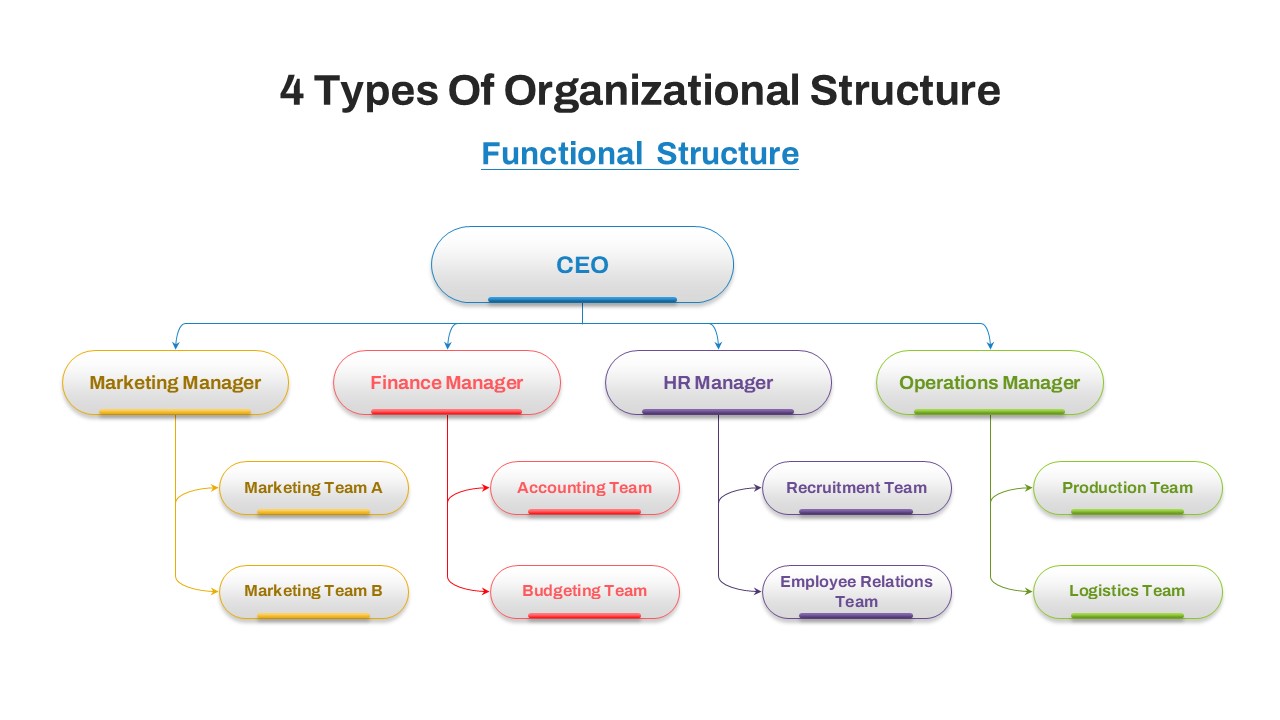 4 Types Of Organizational Structure

Functional Structure

CEO

Marketing Manager

Finance Manager

HR Manager

Operations Manager

Marketing Team A

Marketing Team B

Accounting Team

Budgeting Team

Recruitment Team

Employee Relations Team

Production Team

Logistics Team